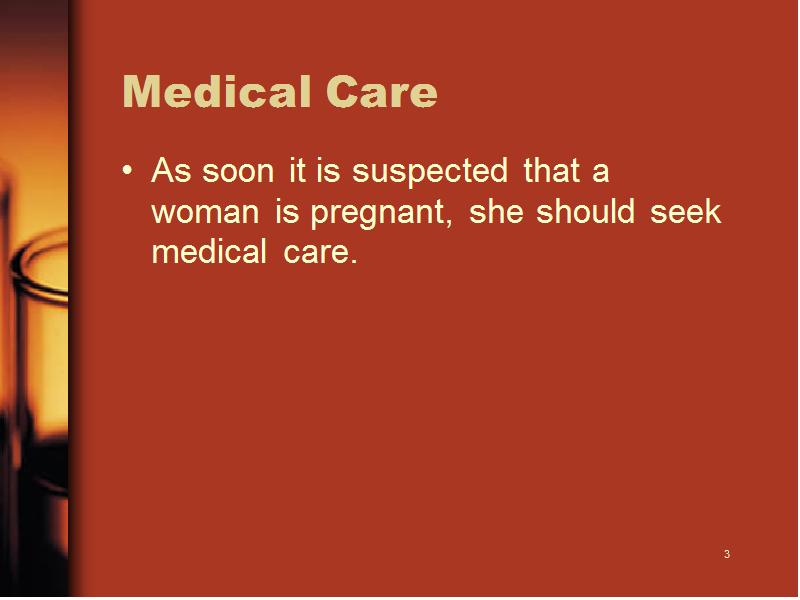 Medical Care

• As soon it is suspected that a woman is pregnant, she should seek medical care.

3